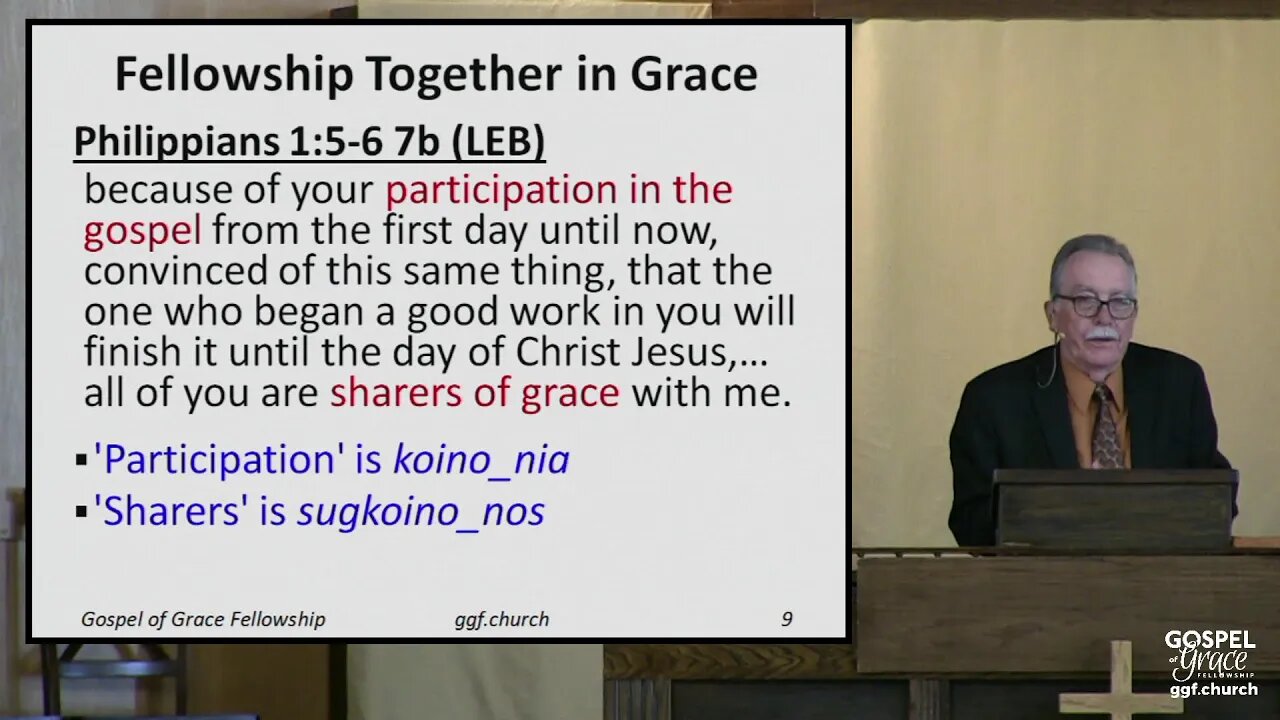 Fellowship Together in Grace

Philippians 1:5-6 7b (LEB)

because of your participation in the gospel from the first day until now, convinced of this same thing, that the one who began a good work in you will finish it until the day of Christ Jesus,… all of you are sharers of grace with me.

▪'Participation' is koino_nia
▪'Sharers' is sugkoino_nos

Gospel of Grace Fellowship ggf.church 9

GOSPEL of Grace FELLOWSHIP
ggf.church